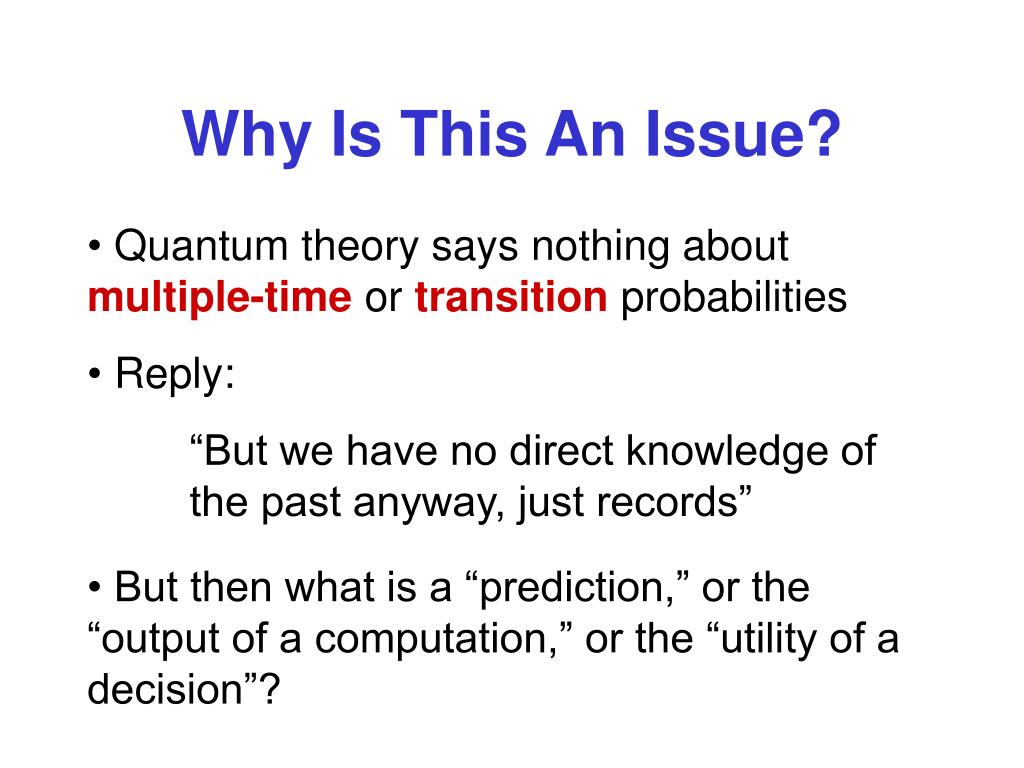 Why Is This An Issue?

• Quantum theory says nothing about multiple-time or transition probabilities

• Reply:

“But we have no direct knowledge of the past anyway, just records”

• But then what is a “prediction,” or the “output of a computation,” or the “utility of a decision”?